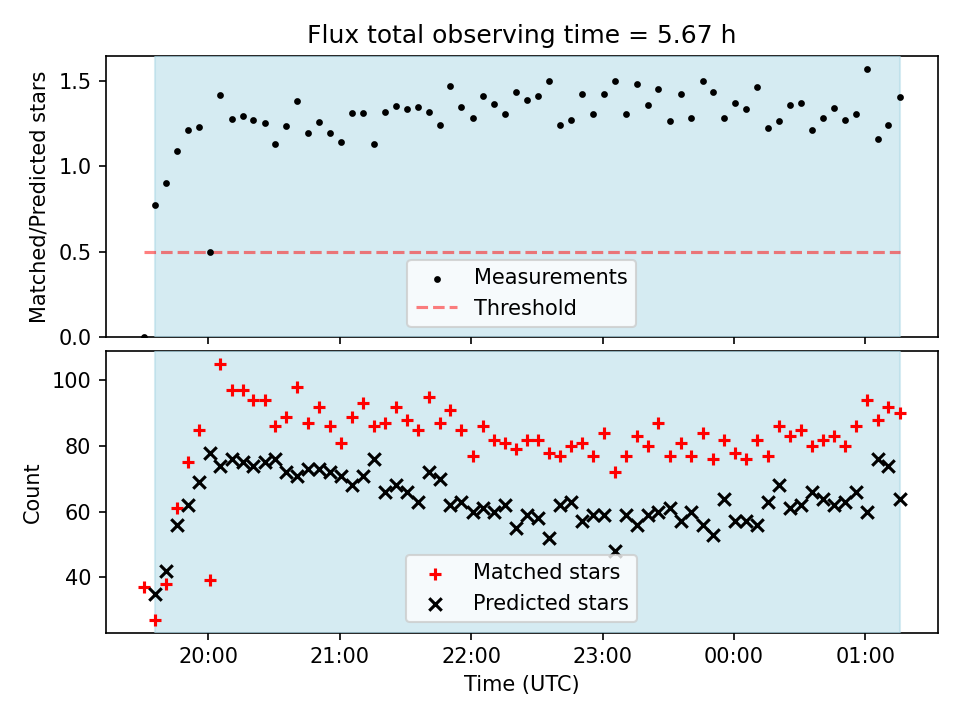 Flux total observing time = 5.67 h

Matched/Predicted stars

1.5
1.0
0.5
0.0

Measurements
Threshold

Count

100
80
60
40

Matched stars
Predicted stars

20:00
21:00
22:00
23:00
00:00
01:00

Time (UTC)